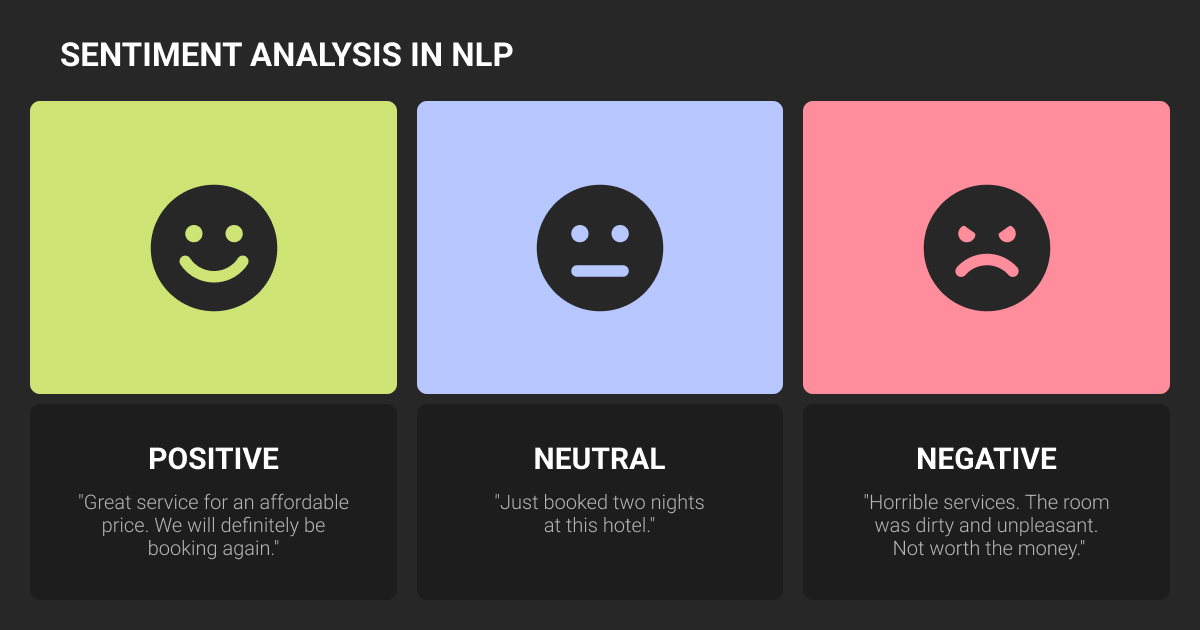 SENTIMENT ANALYSIS IN NLP

POSITIVE

"Great service for an affordable price. We will definitely be booking again."

NEUTRAL

"Just booked two nights at this hotel."

NEGATIVE

"Horrible services. The room was dirty and unpleasant. Not worth the money."